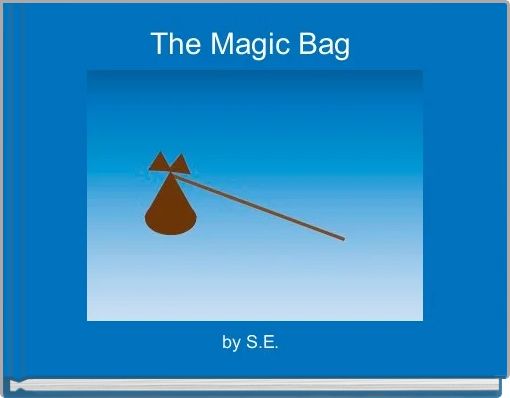 The Magic Bag

by S.E.